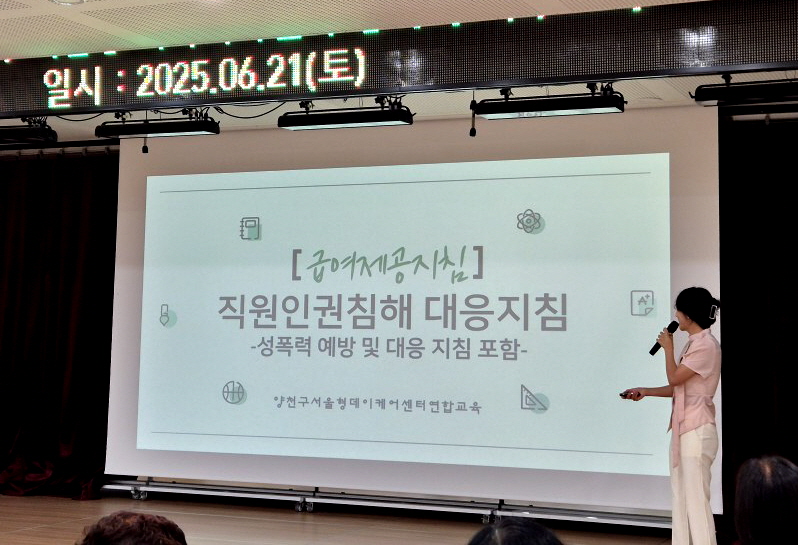 일시 : 2025.06.21(토)

[급여제공지침]
직원인권침해 대응지침
-성폭력 예방 및 대응 지침 포함-

양천구서울형데이케어센터연합교육